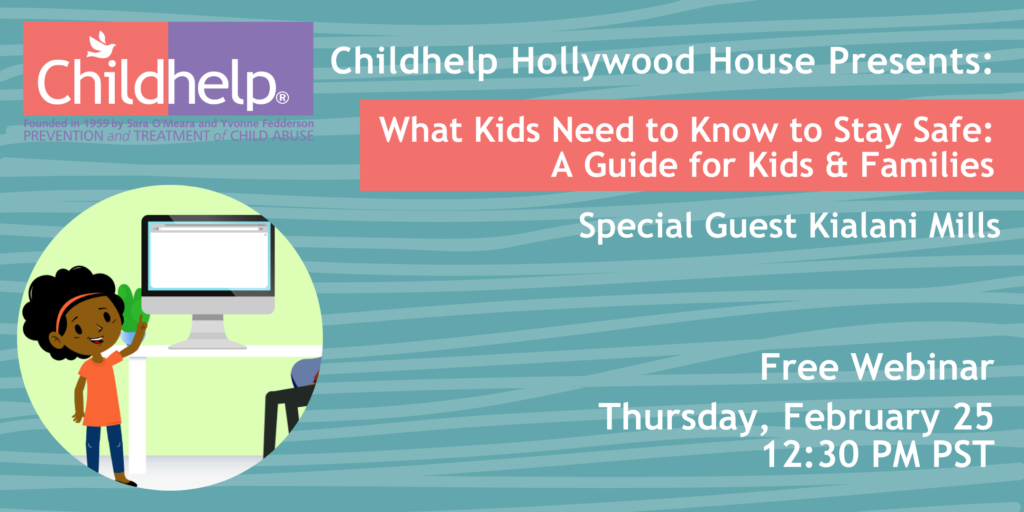 Childhelp®
Founded in 1959 by Sara O'Meara and Yvonne Fedderson
PREVENTION and TREATMENT of CHILD ABUSE

Childhelp Hollywood House Presents:

What Kids Need to Know to Stay Safe: A Guide for Kids & Families

Special Guest Kialani Mills

Free Webinar

Thursday, February 25
12:30 PM PST